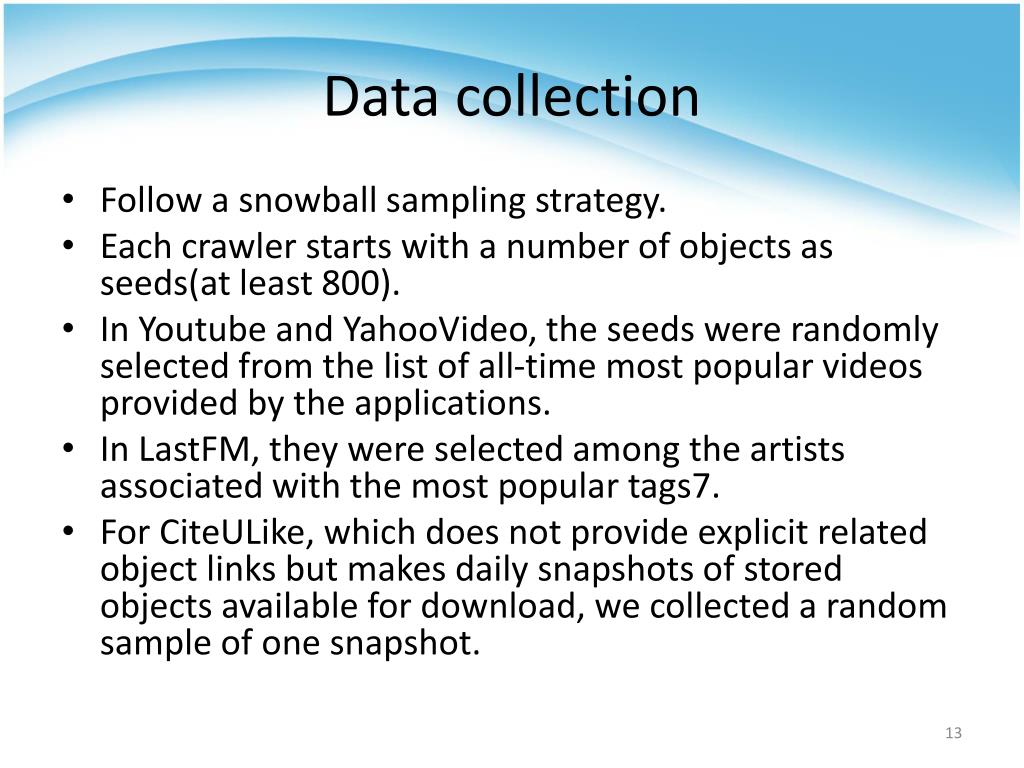 Data collection

• Follow a snowball sampling strategy.
• Each crawler starts with a number of objects as seeds(at least 800).
• In Youtube and YahooVideo, the seeds were randomly selected from the list of all-time most popular videos provided by the applications.
• In LastFM, they were selected among the artists associated with the most popular tags7.
• For CiteULike, which does not provide explicit related object links but makes daily snapshots of stored objects available for download, we collected a random sample of one snapshot.

13